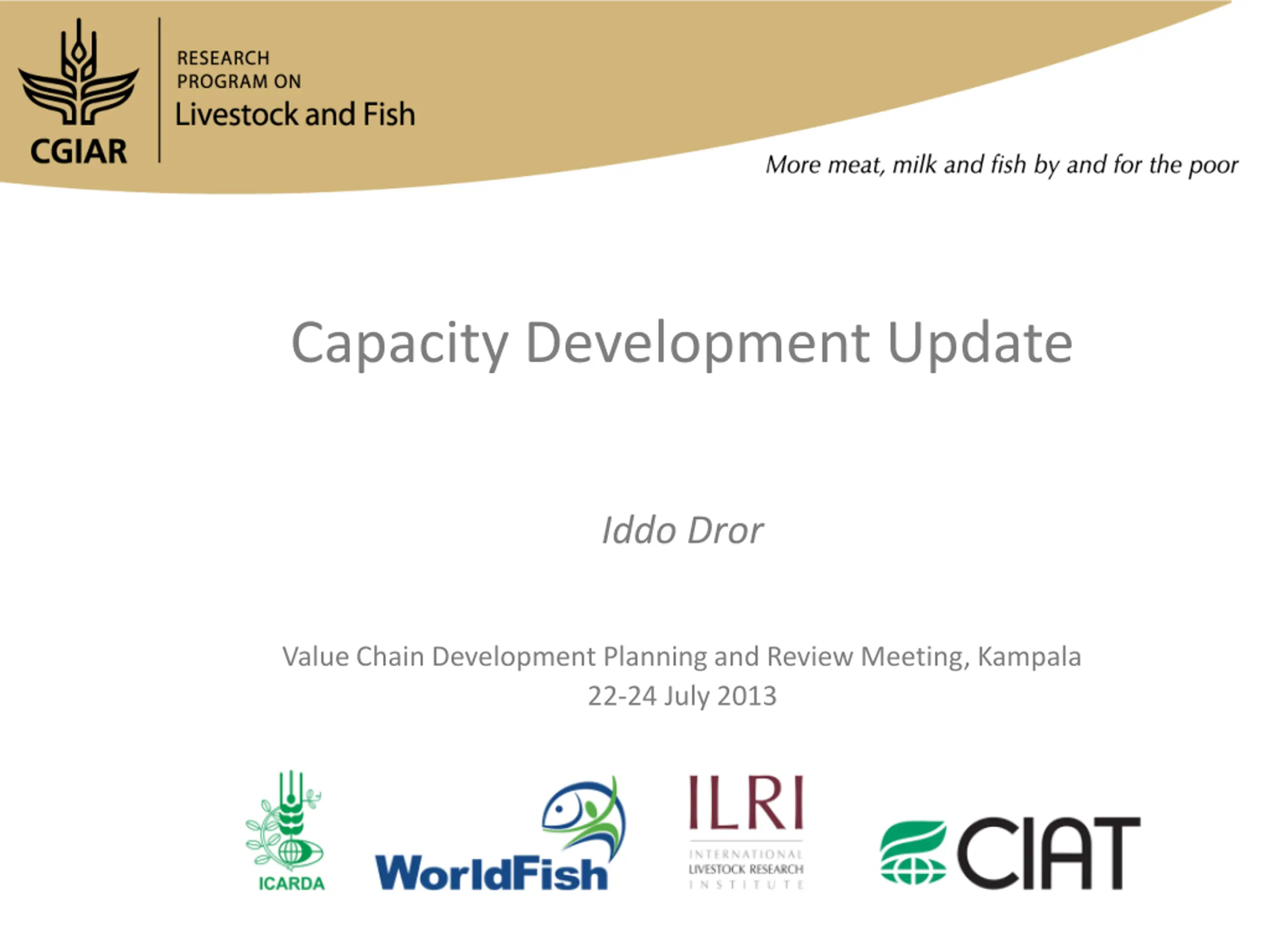 CGIAR

RESEARCH PROGRAM ON
Livestock and Fish

More meat, milk and fish by and for the poor

Capacity Development Update

Iddo Dror

Value Chain Development Planning and Review Meeting, Kampala
22-24 July 2013

ICARDA

WorldFish

ILRI
INTERNATIONAL LIVESTOCK RESEARCH INSTITUTE

CIAT